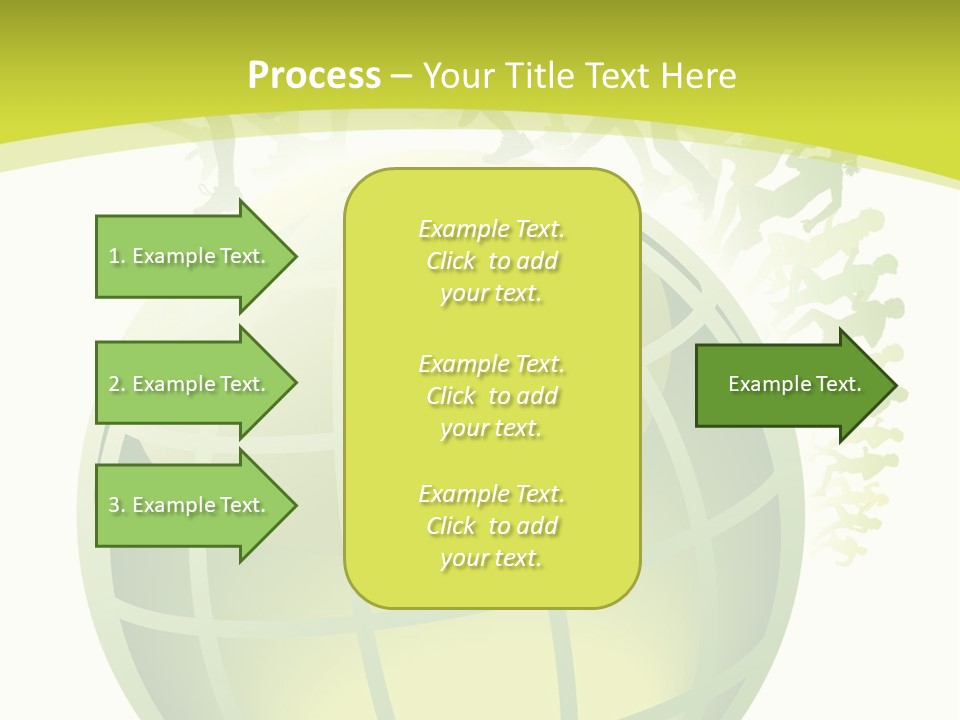 Process – Your Title Text Here

1. Example Text.

2. Example Text.

3. Example Text.

Example Text. Click to add your text.

Example Text. Click to add your text.

Example Text. Click to add your text.

Example Text.